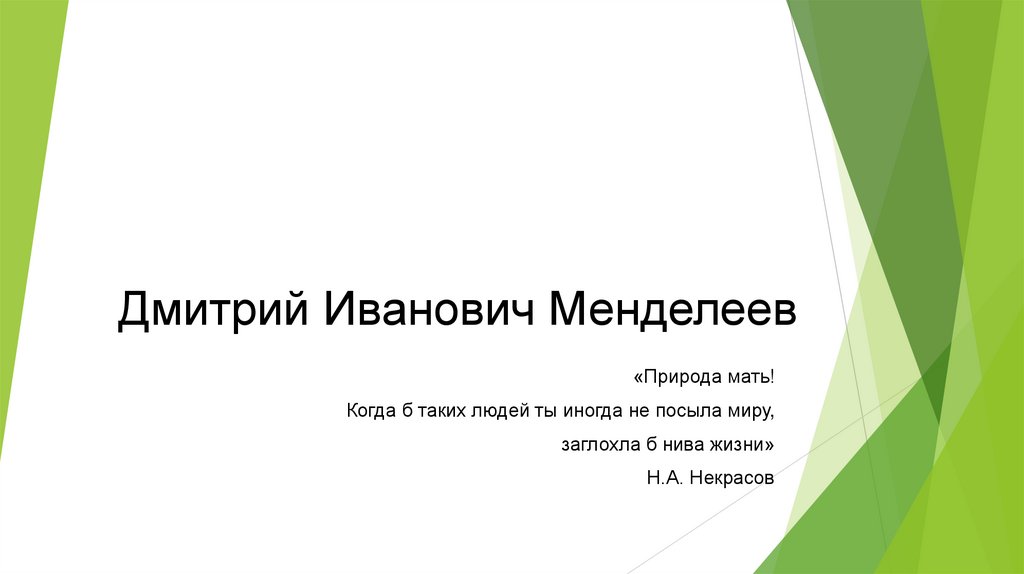 Дмитрий Иванович Менделеев

«Природа мать!

Когда б таких людей ты иногда не посыла миру,

заглохла б нива жизни»

Н.А. Некрасов